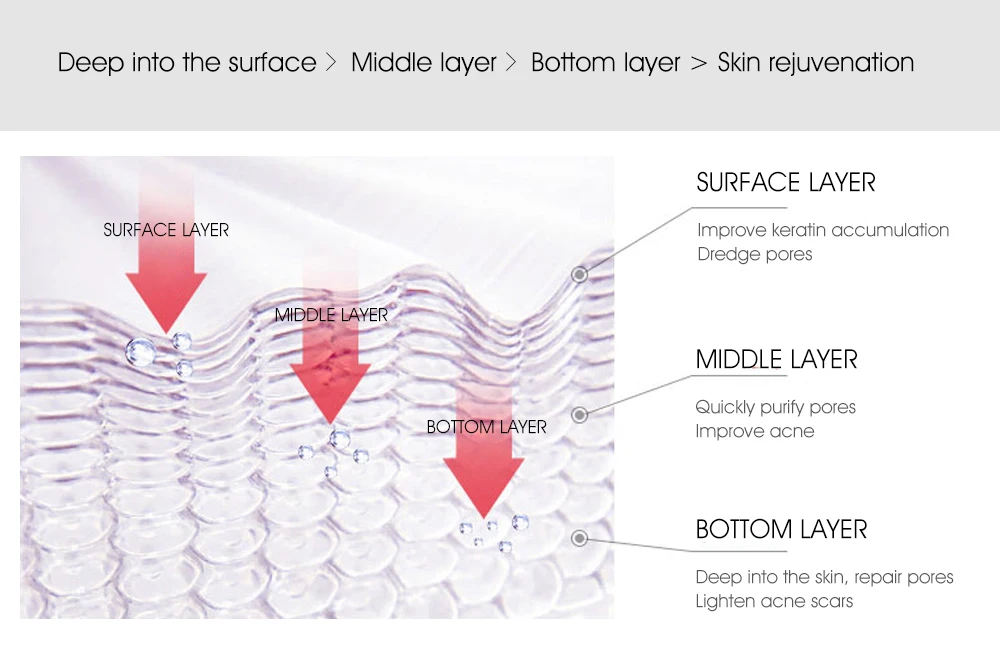 Deep into the surface > Middle layer > Bottom layer > Skin rejuvenation

SURFACE LAYER

MIDDLE LAYER

BOTTOM LAYER

SURFACE LAYER

Improve keratin accumulation
Dredge pores

MIDDLE LAYER

Quickly purify pores
Improve acne

BOTTOM LAYER

Deep into the skin, repair pores
Lighten acne scars